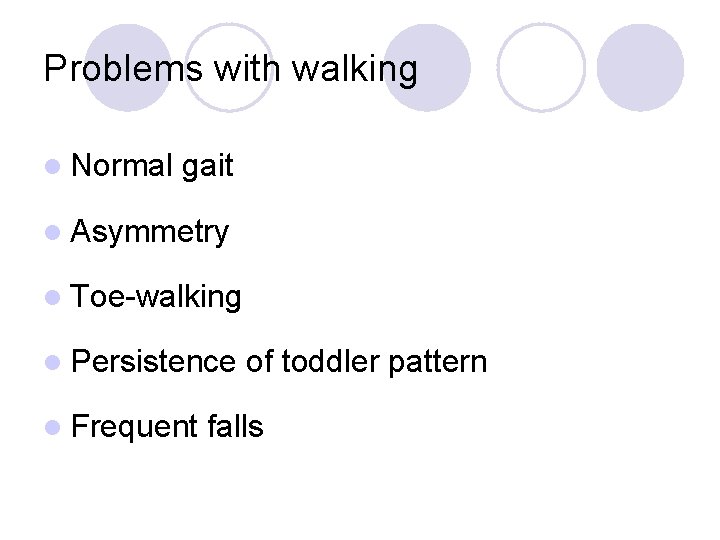 Problems with walking

- Normal gait
- Asymmetry
- Toe-walking
- Persistence of toddler pattern
- Frequent falls